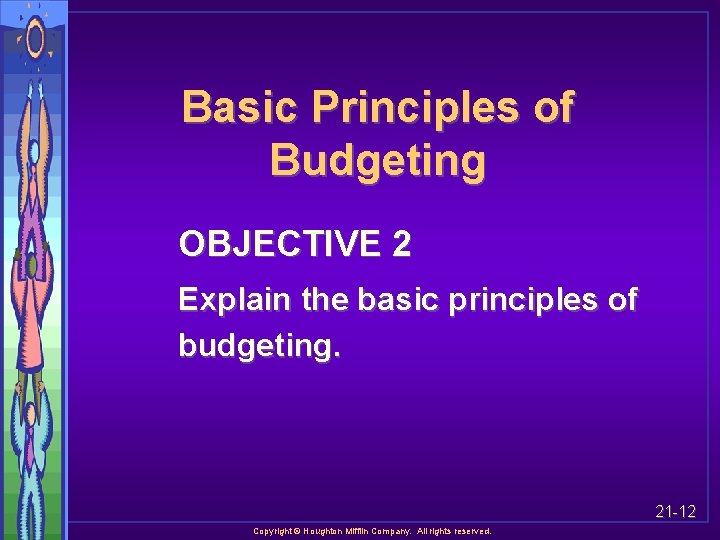 Basic Principles of Budgeting

OBJECTIVE 2

Explain the basic principles of budgeting.

21-12

Copyright © Houghton Mifflin Company. All rights reserved.